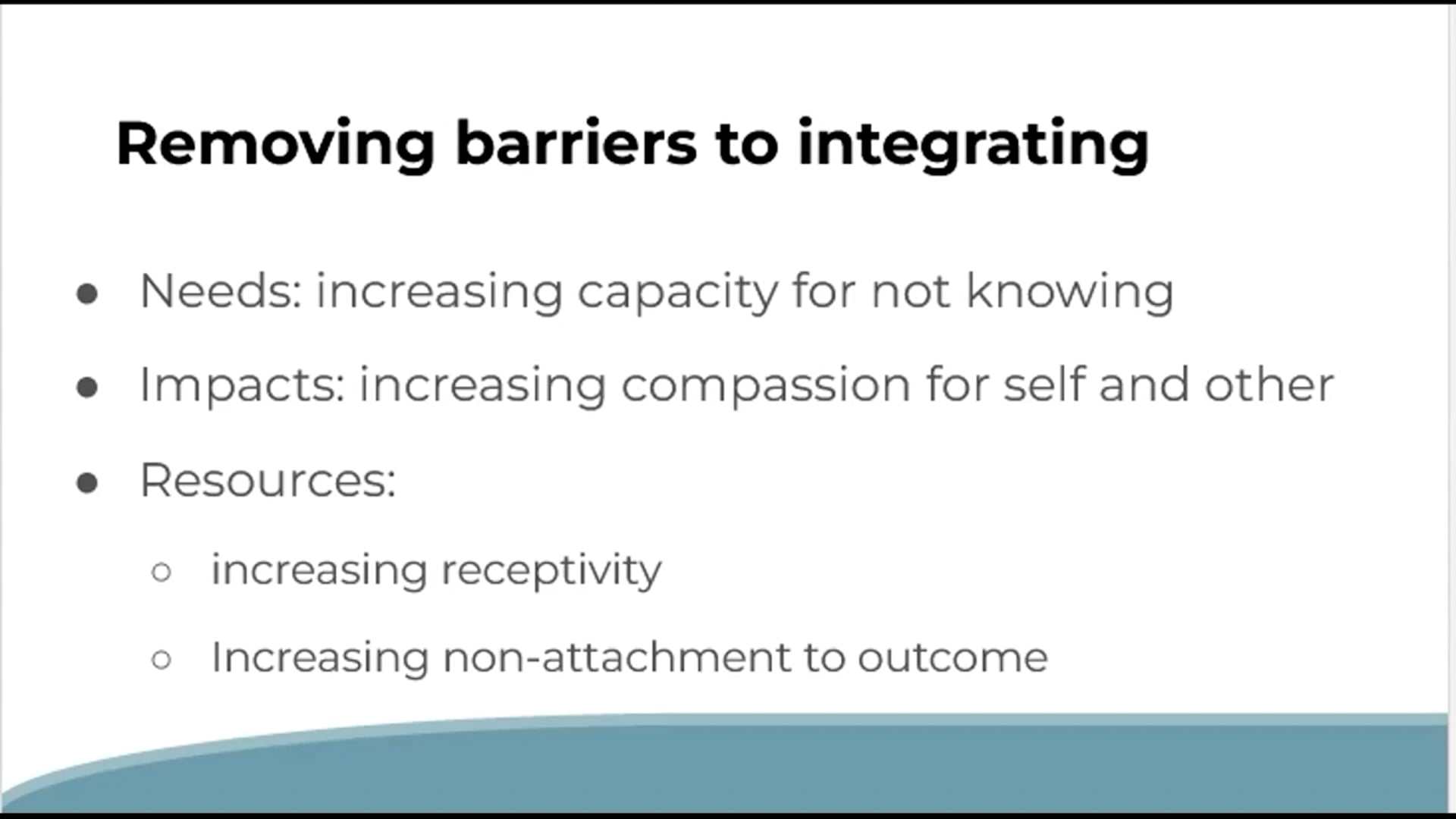 Removing barriers to integrating

- Needs: increasing capacity for not knowing
- Impacts: increasing compassion for self and other
- Resources:
  - increasing receptivity
  - Increasing non-attachment to outcome